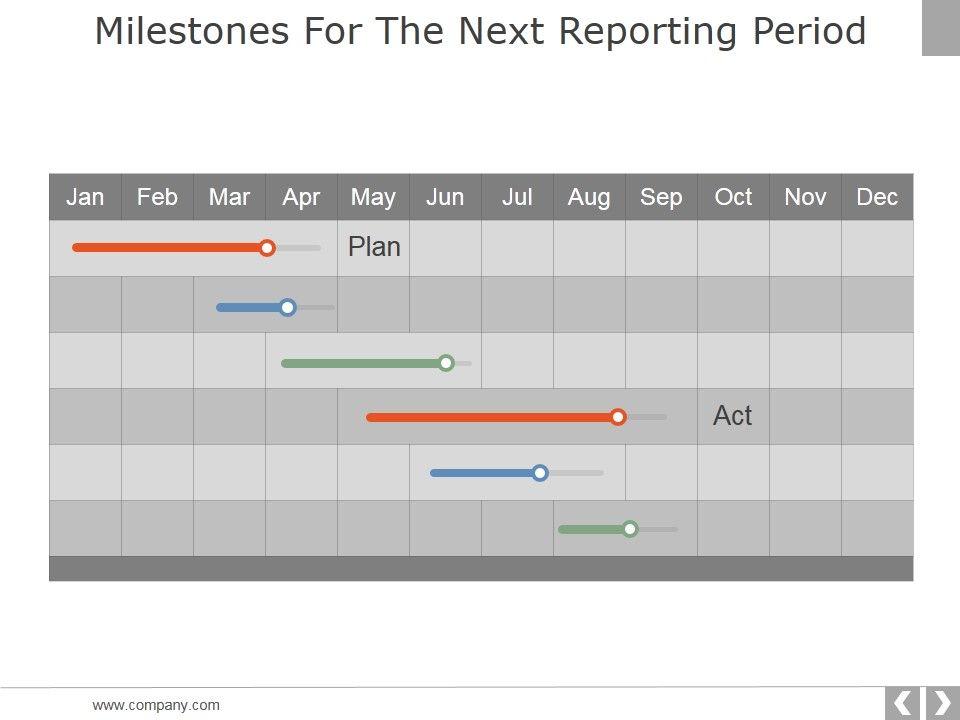 Milestones For The Next Reporting Period

| Jan | Feb | Mar | Apr | May | Jun | Jul | Aug | Sep | Oct | Nov | Dec |
|---|---|---|---|---|---|---|---|---|---|---|---|
| | | | | Plan | | | | | | | |
| | | | | | | | | | | | |
| | | | | | | | | | | | |
| | | | | | | | | | Act | | |
| | | | | | | | | | | | |
| | | | | | | | | | | | |

www.company.com